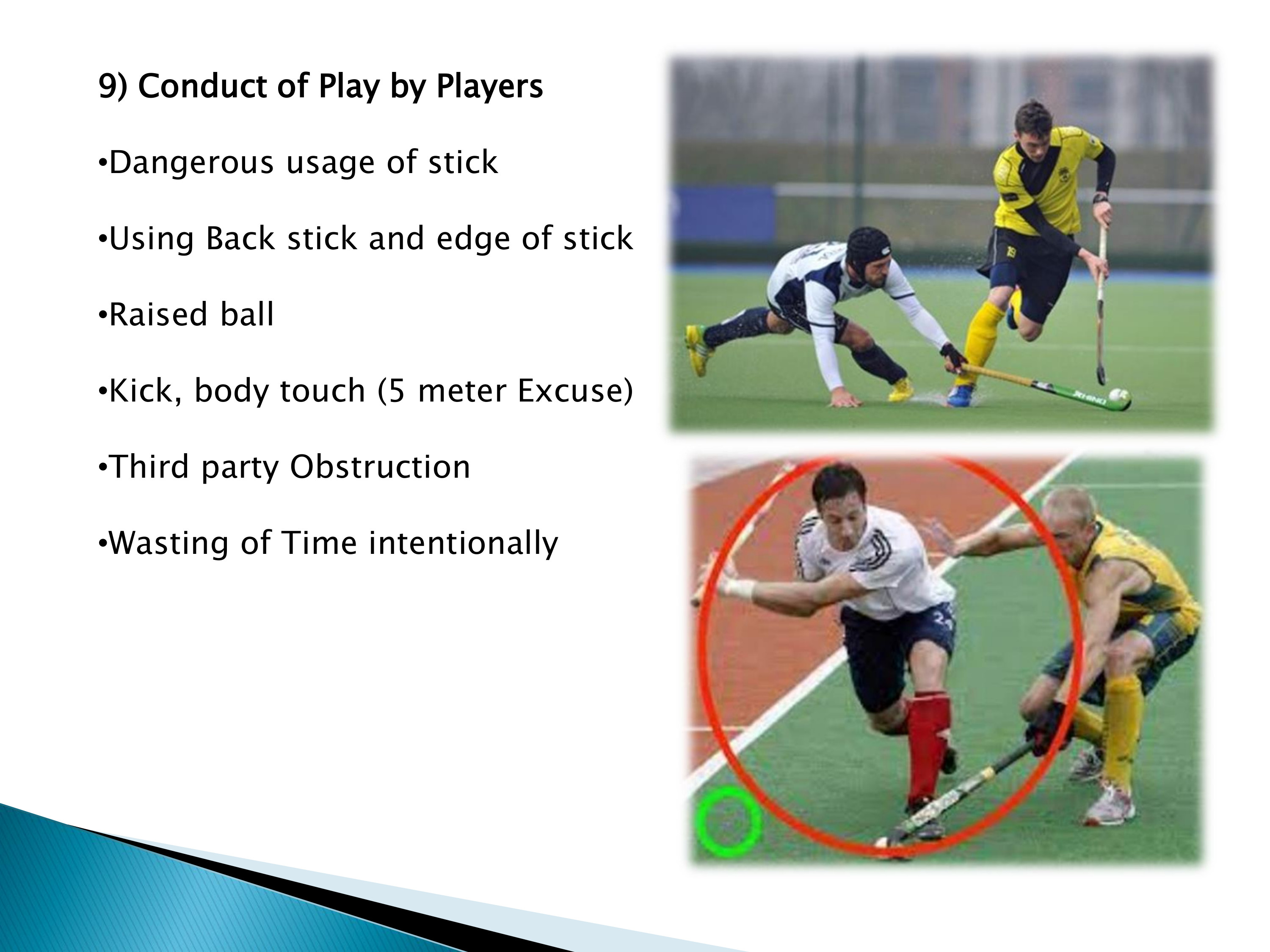 9) Conduct of Play by Players

•Dangerous usage of stick

•Using Back stick and edge of stick

•Raised ball

•Kick, body touch (5 meter Excuse)

•Third party Obstruction

•Wasting of Time intentionally